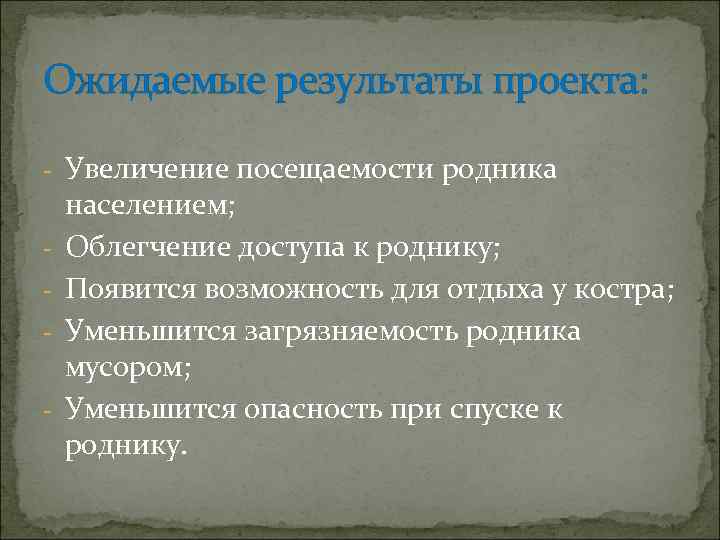 Ожидаемые результаты проекта:

- Увеличение посещаемости родника населением;
- Облегчение доступа к роднику;
- Появится возможность для отдыха у костра;
- Уменьшится загрязняемость родника мусором;
- Уменьшится опасность при спуске к роднику.